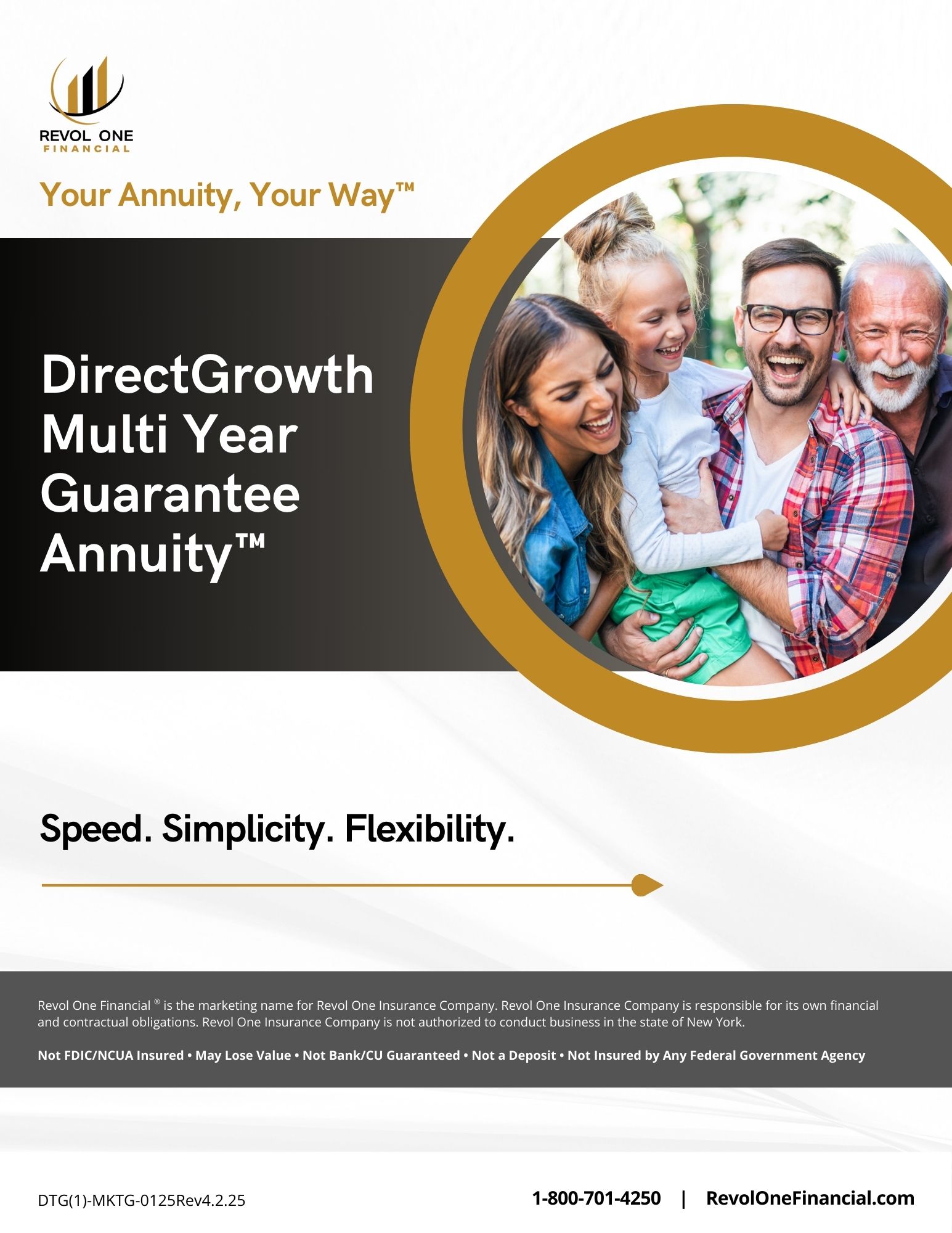 REVOL ONE
FINANCIAL

Your Annuity, Your Way™

DirectGrowth Multi Year Guarantee Annuity™

Speed. Simplicity. Flexibility.

Revol One Financial ® is the marketing name for Revol One Insurance Company. Revol One Insurance Company is responsible for its own financial and contractual obligations. Revol One Insurance Company is not authorized to conduct business in the state of New York.

Not FDIC/NCUA Insured • May Lose Value • Not Bank/CU Guaranteed • Not a Deposit • Not Insured by Any Federal Government Agency

DTG(1)-MKTG-0125Rev4.2.25

1-800-701-4250 | RevolOneFinancial.com